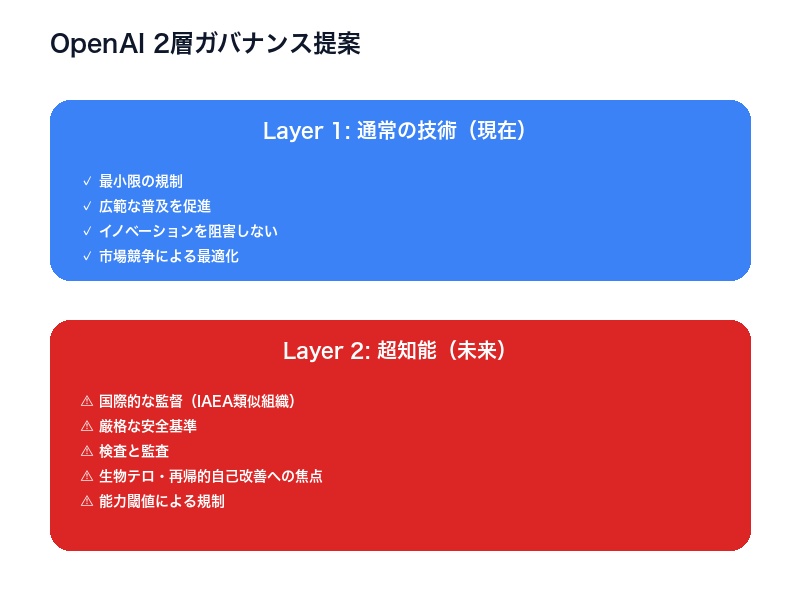 OpenAI 2層ガバナンス提案

Layer 1: 通常の技術（現在）

✓ 最小限の規制
✓ 広範な普及を促進
✓ イノベーションを阻害しない
✓ 市場競争による最適化

Layer 2: 超知能（未来）

⚠ 国際的な監督（IAEA類似組織）
⚠ 厳格な安全基準
⚠ 検査と監査
⚠ 生物テロ・再帰的自己改善への焦点
⚠ 能力閾値による規制